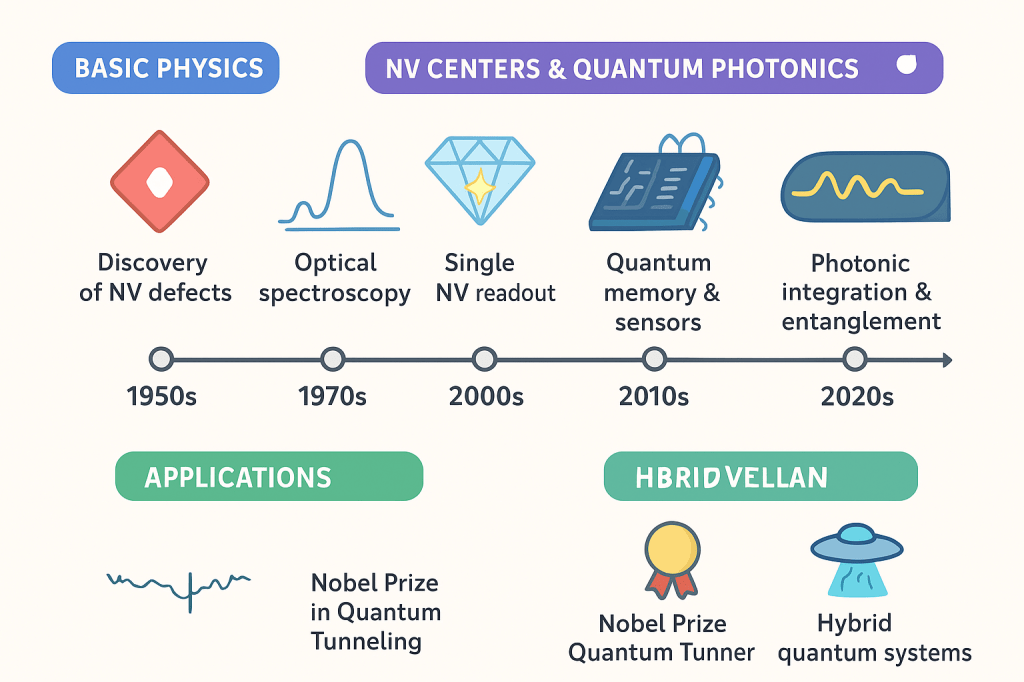 BASIC PHYSICS

NV CENTERS & QUANTUM PHOTONICS

Discovery of NV defects

Optical spectroscopy

Single NV readout

Quantum memory & sensors

Photonic integration & entanglement

1950s

1970s

2000s

2010s

2020s

APPLICATIONS

HBRIDVELLAN

Nobel Prize in Quantum Tunneling

Nobel Prize Quantum Tunner

Hybrid quantum systems